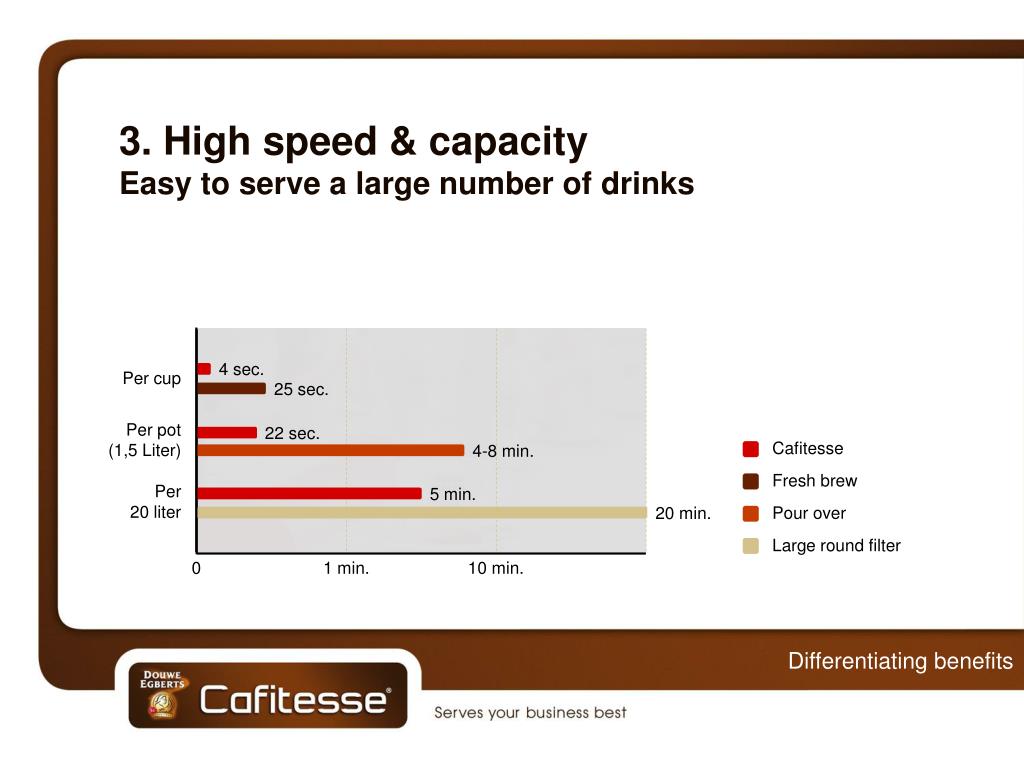 3. High speed & capacity
Easy to serve a large number of drinks

Per cup
4 sec.
25 sec.
Per pot (1,5 Liter)
22 sec.
4-8 min.
Per 20 liter
5 min.
20 min.
0
1 min.
10 min.

Cafitesse
Fresh brew
Pour over
Large round filter

Differentiating benefits

DOUWE EGBERTS
Cafitesse®
Serves your business best